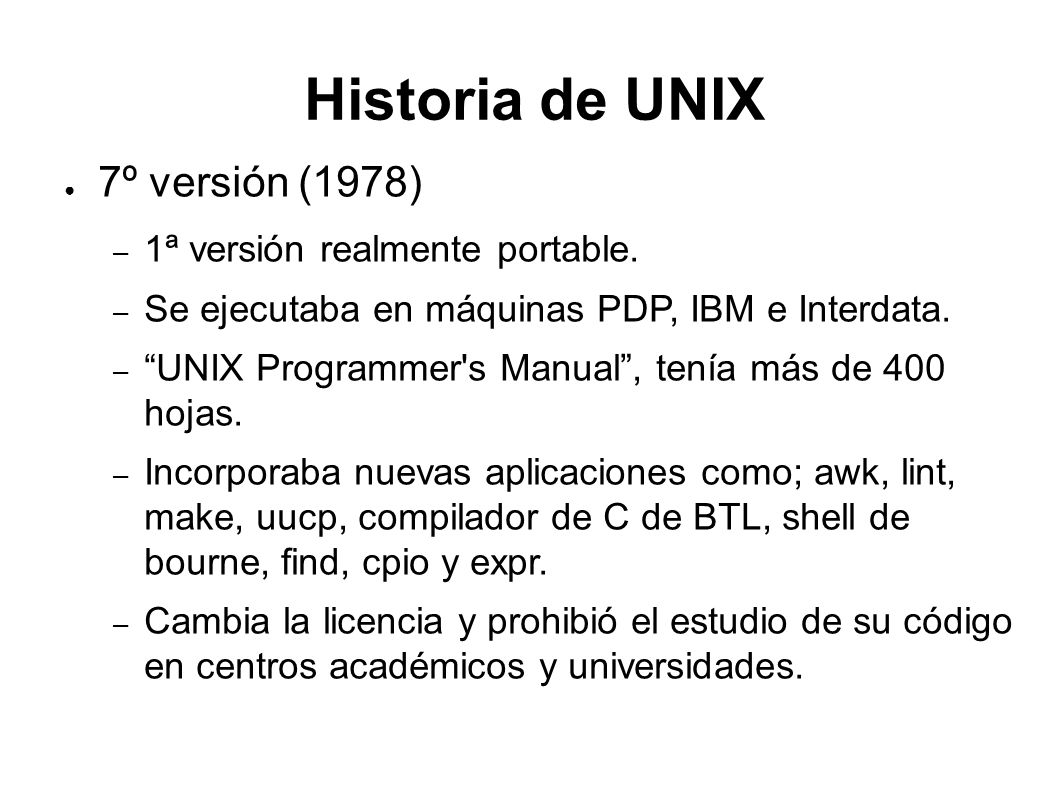 Historia de UNIX

● 7º versión (1978)

– 1ª versión realmente portable.

– Se ejecutaba en máquinas PDP, IBM e Interdata.

– “UNIX Programmer's Manual”, tenía más de 400 hojas.

– Incorporaba nuevas aplicaciones como; awk, lint, make, uucp, compilador de C de BTL, shell de bourne, find, cpio y expr.

– Cambia la licencia y prohibió el estudio de su código en centros académicos y universidades.